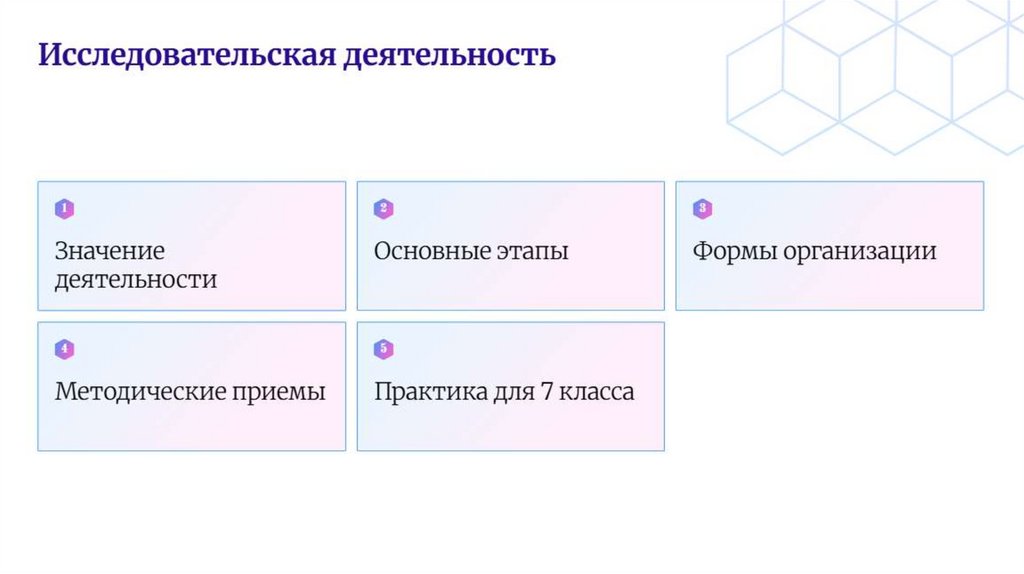 Исследовательская деятельность

1
Значение деятельности

2
Основные этапы

3
Формы организации

4
Методические приемы

5
Практика для 7 класса